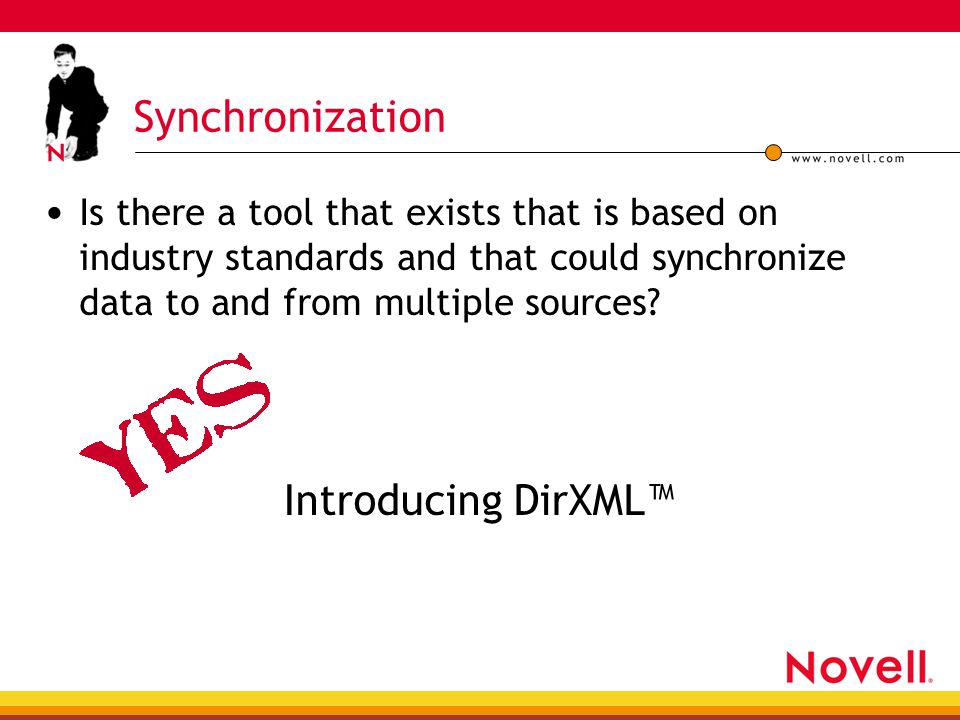 N

Synchronization

www.novell.com

• Is there a tool that exists that is based on industry standards and that could synchronize data to and from multiple sources?

YES

Introducing DirXML™

Novell.